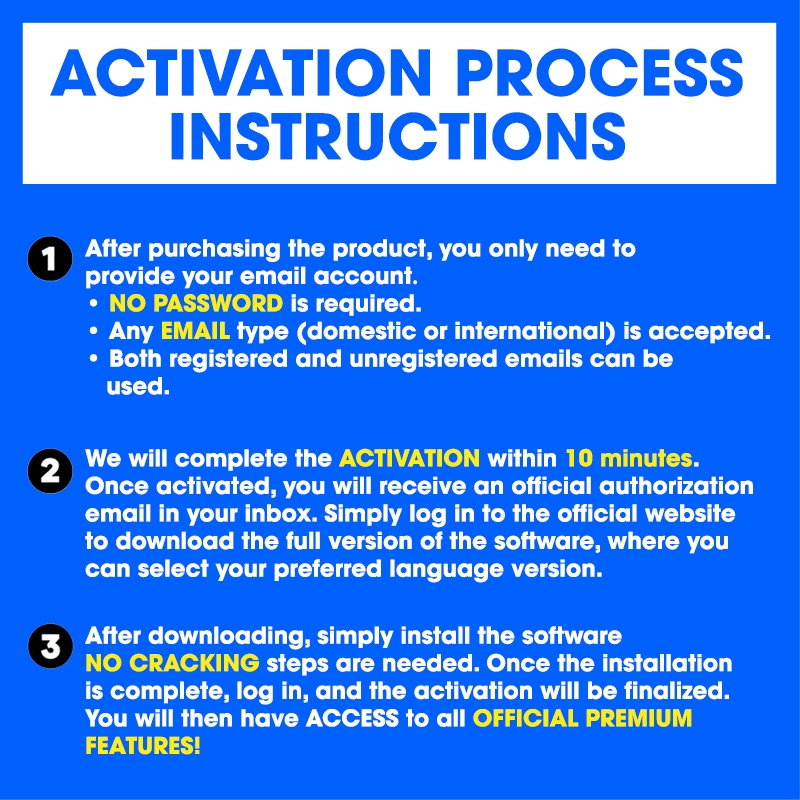 ACTIVATION PROCESS INSTRUCTIONS

1 After purchasing the product, you only need to provide your email account.
• NO PASSWORD is required.
• Any EMAIL type (domestic or international) is accepted.
• Both registered and unregistered emails can be used.

2 We will complete the ACTIVATION within 10 minutes. Once activated, you will receive an official authorization email in your inbox. Simply log in to the official website to download the full version of the software, where you can select your preferred language version.

3 After downloading, simply install the software NO CRACKING steps are needed. Once the installation is complete, log in, and the activation will be finalized. You will then have ACCESS to all OFFICIAL PREMIUM FEATURES!